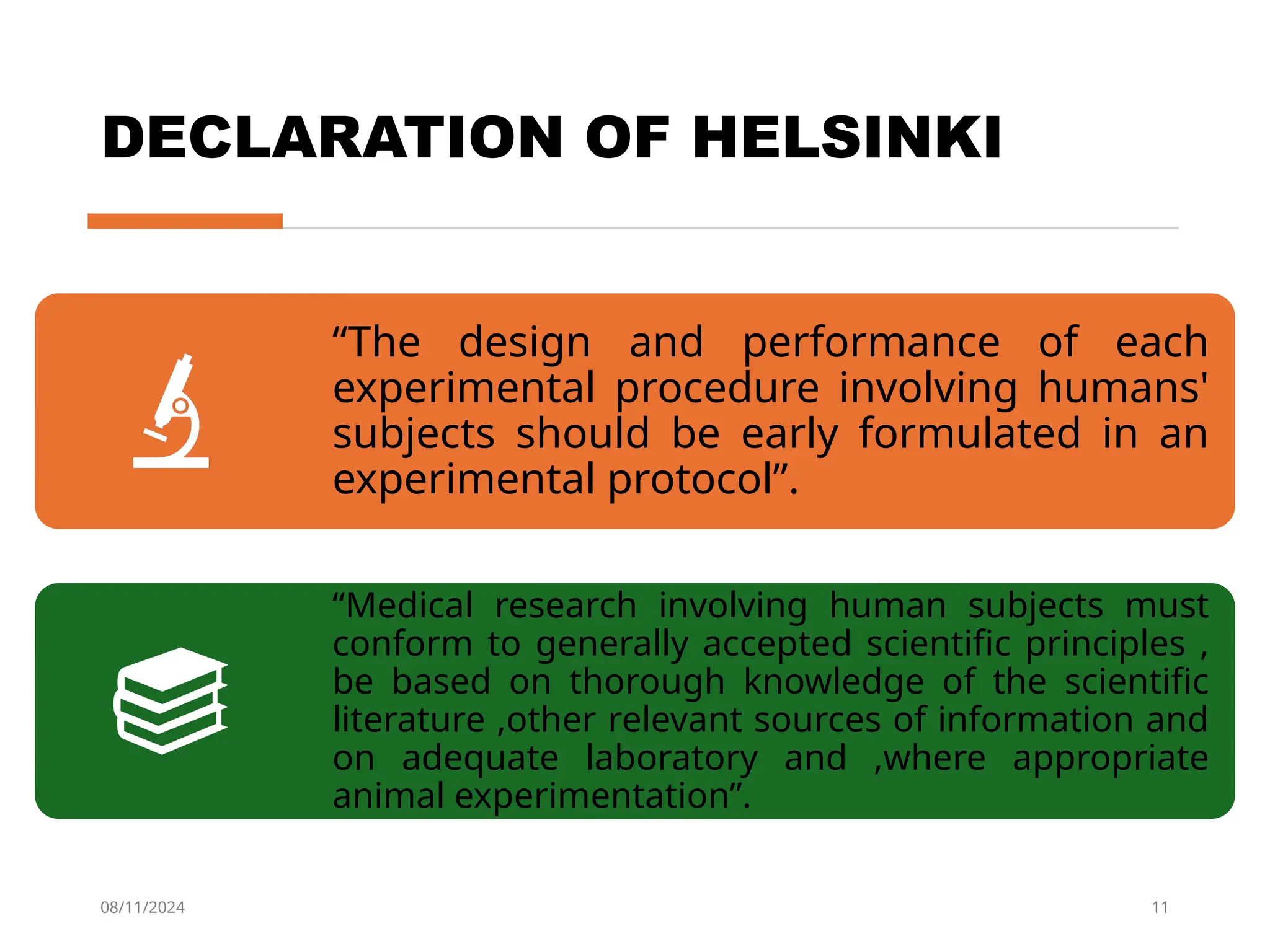 DECLARATION OF HELSINKI

“The design and performance of each experimental procedure involving humans' subjects should be early formulated in an experimental protocol”.

“Medical research involving human subjects must conform to generally accepted scientific principles , be based on thorough knowledge of the scientific literature ,other relevant sources of information and on adequate laboratory and ,where appropriate animal experimentation”.

08/11/2024

11